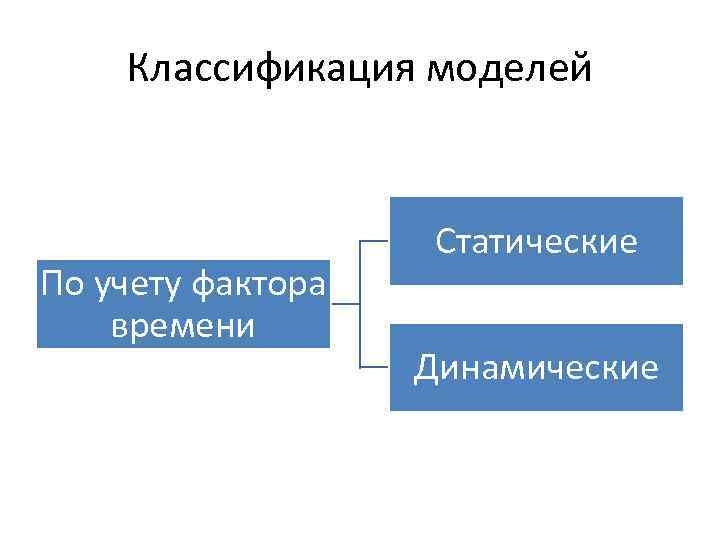 Классификация моделей

По учету фактора времени

Статические

Динамические